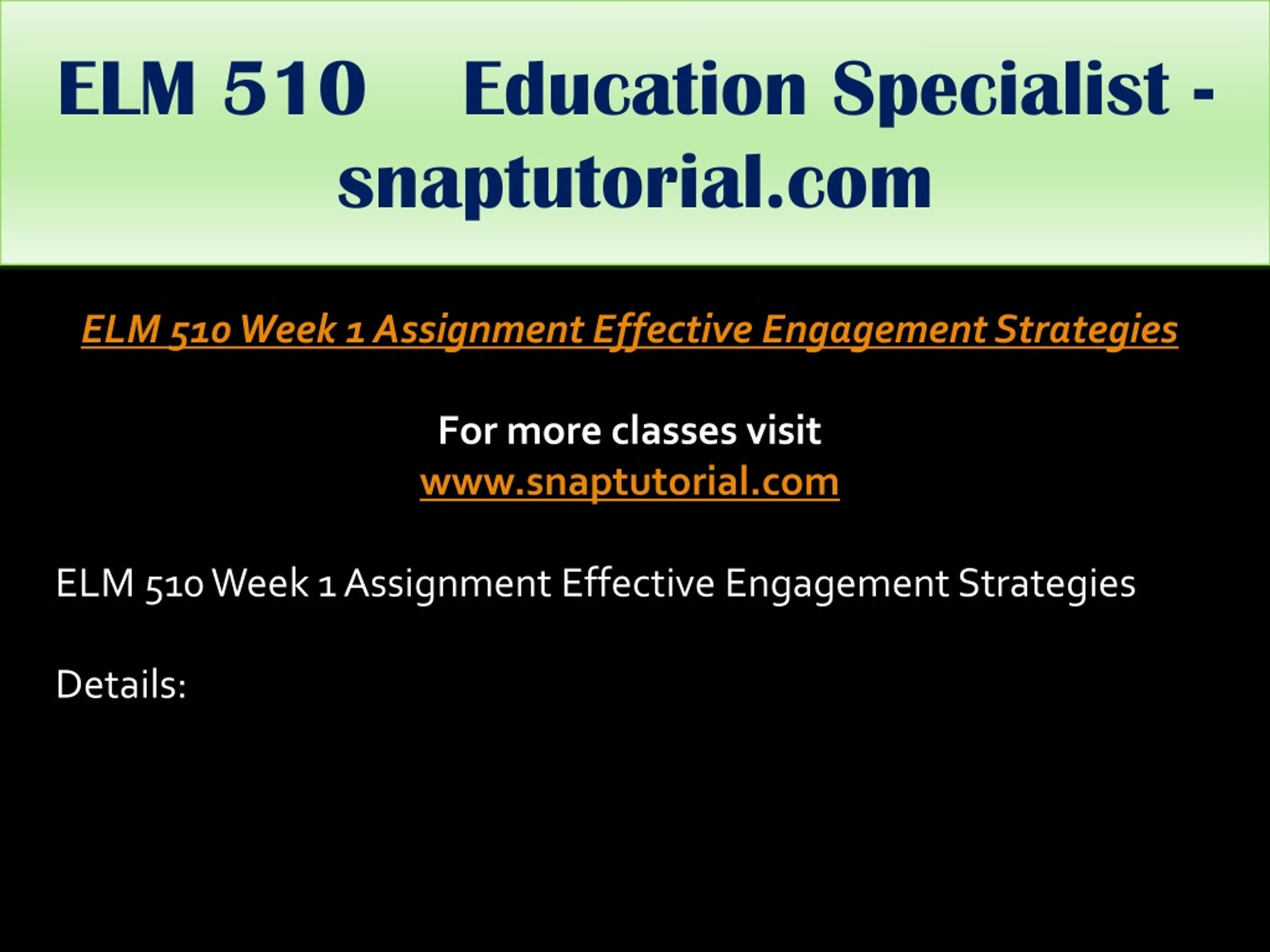 ELM 510 Education Specialist - snaptutorial.com

ELM 510 Week 1 Assignment Effective Engagement Strategies

For more classes visit
www.snaptutorial.com

ELM 510 Week 1 Assignment Effective Engagement Strategies

Details: